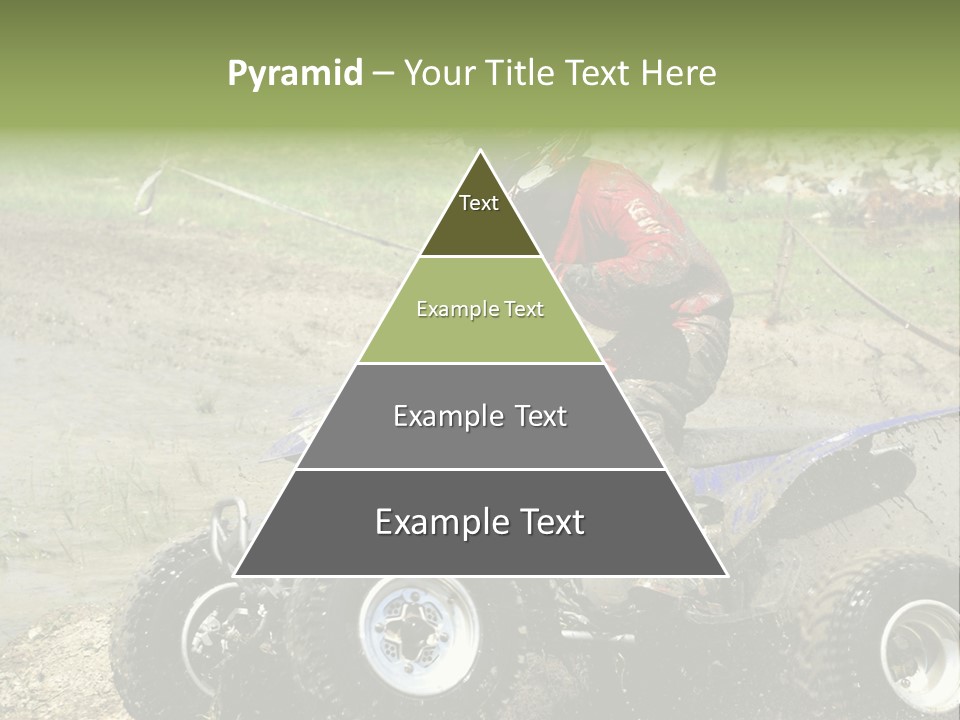 Pyramid – Your Title Text Here

Text

Example Text

Example Text

Example Text